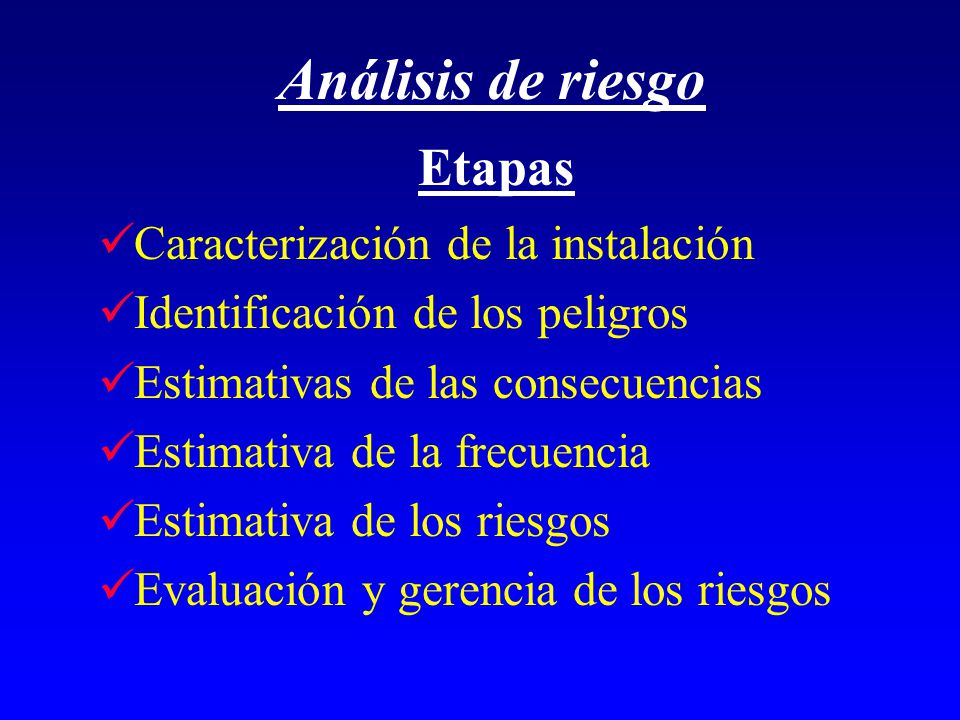 Análisis de riesgo

Etapas

✓Caracterización de la instalación
✓Identificación de los peligros
✓Estimativas de las consecuencias
✓Estimativa de la frecuencia
✓Estimativa de los riesgos
✓Evaluación y gerencia de los riesgos